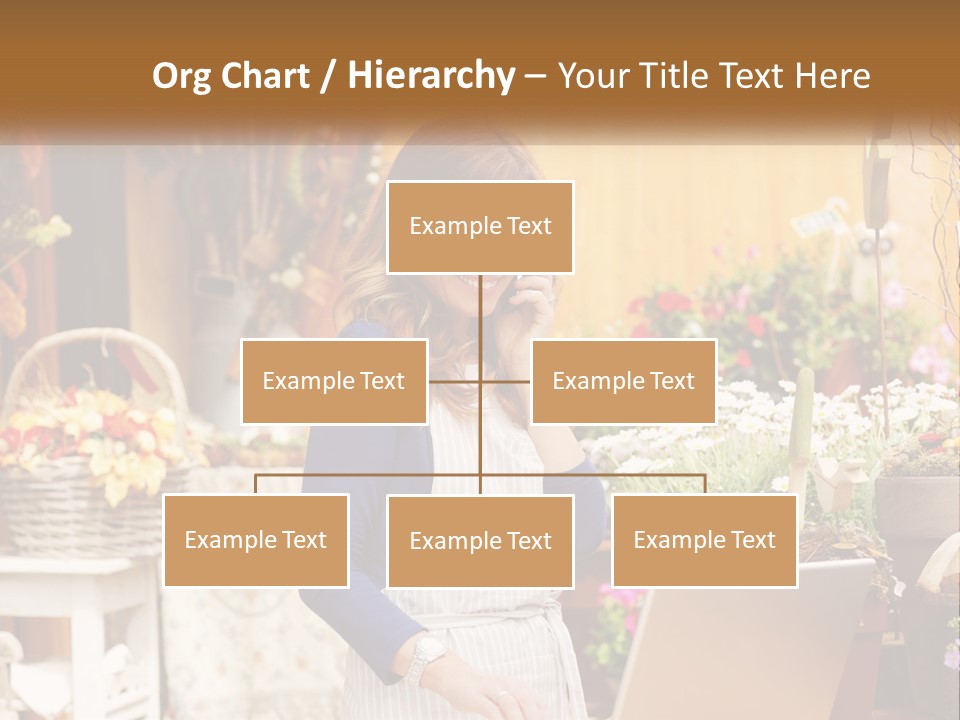 Org Chart / Hierarchy – Your Title Text Here

Example Text

Example Text

Example Text

Example Text

Example Text

Example Text